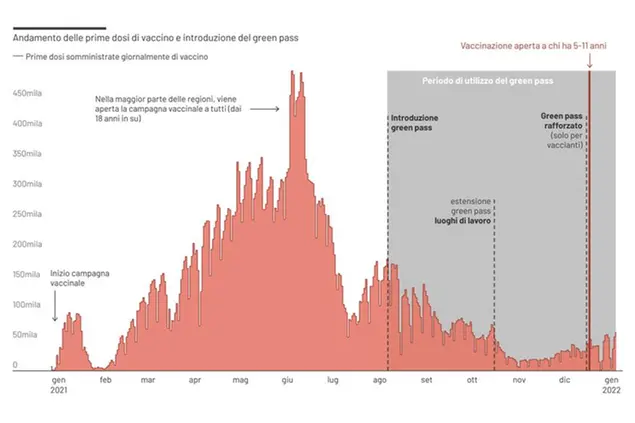 Andamento delle prime dosi di vaccino e introduzione del green pass

— Prime dosi somministrate giornalmente di vaccino

Vaccinazione aperta a chi ha 5-11 anni

Periodo di utilizzo del green pass

450mila
400mila
350mila
300mila
250mila
200mila
150mila
100mila
50mila
0

Nella maggior parte delle regioni, viene aperta la campagna vaccinale a tutti (dai 18 anni in su)

Introduzione green pass

Green pass rafforzato (solo per vaccianti)

estensione green pass luoghi di lavoro

Inizio campagna vaccinale

gen 2021
feb
mar
apr
mag
giu
lug
ago
set
ott
nov
dic
gen 2022